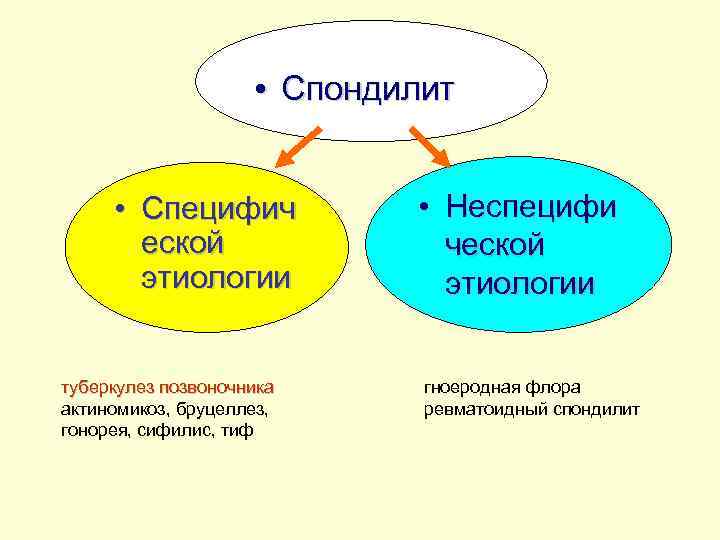 • Спондилит

• Специфической этиологии

• Неспецифической этиологии

туберкулез позвоночника
актиномикоз, бруцеллез,
гонорея, сифилис, тиф

гноеродная флора
ревматоидный спондилит